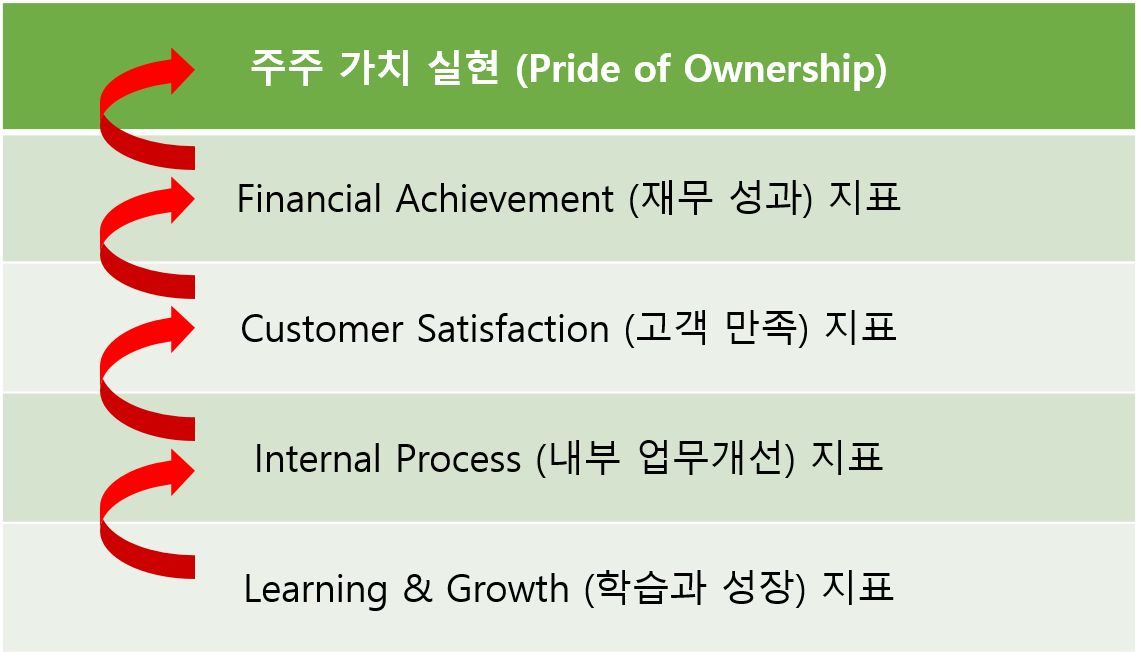 주주 가치 실현 (Pride of Ownership)

Financial Achievement (재무 성과) 지표

Customer Satisfaction (고객 만족) 지표

Internal Process (내부 업무개선) 지표

Learning & Growth (학습과 성장) 지표